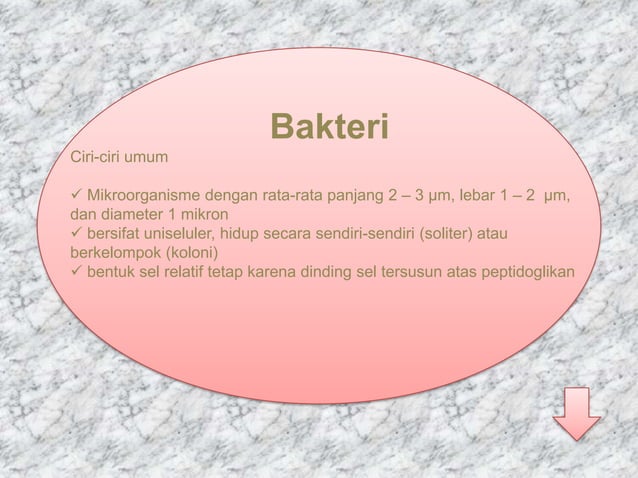 Bakteri

Ciri-ciri umum

✓ Mikroorganisme dengan rata-rata panjang 2 – 3 µm, lebar 1 – 2 µm, dan diameter 1 mikron
✓ bersifat uniseluler, hidup secara sendiri-sendiri (soliter) atau berkelompok (koloni)
✓ bentuk sel relatif tetap karena dinding sel tersusun atas peptidoglikan